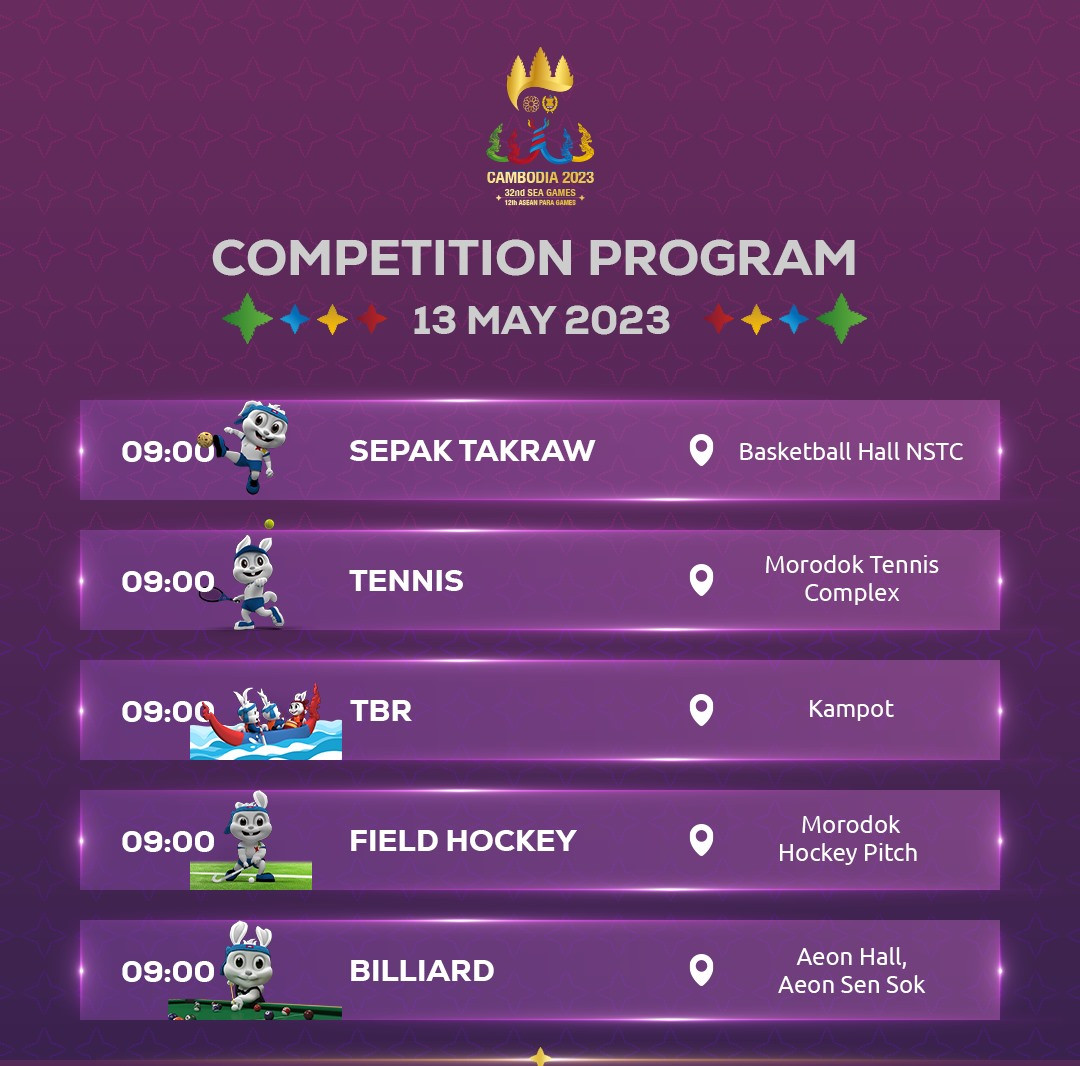 CAMBODIA 2023
32nd SEA GAMES
12th ASEAN PARA GAMES

COMPETITION PROGRAM

13 MAY 2023

09:00 SEPAK TAKRAW Basketball Hall NSTC

09:00 TENNIS Morodok Tennis Complex

09:00 TBR Kampot

09:00 FIELD HOCKEY Morodok Hockey Pitch

09:00 BILLIARD Aeon Hall, Aeon Sen Sok